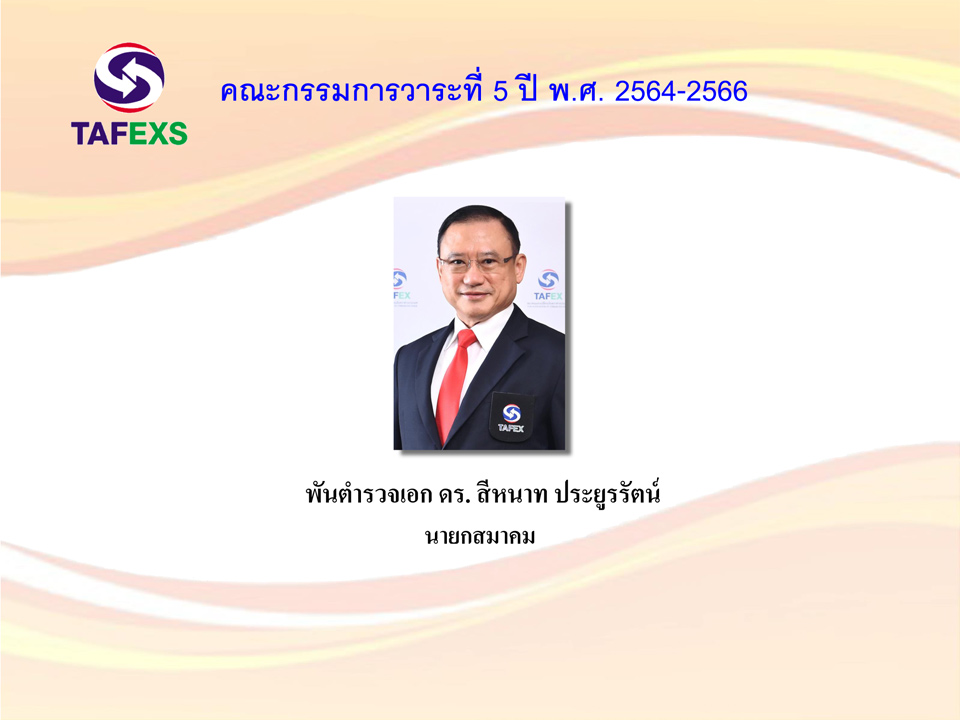 TAFEXS

คณะกรรมการวาระที่ 5 ปี พ.ศ. 2564-2566

TAFEX

TAFEX

TAFEX

พันตำรวจเอก ดร. สีหนาท ประยูรรัตน์
นายกสมาคม